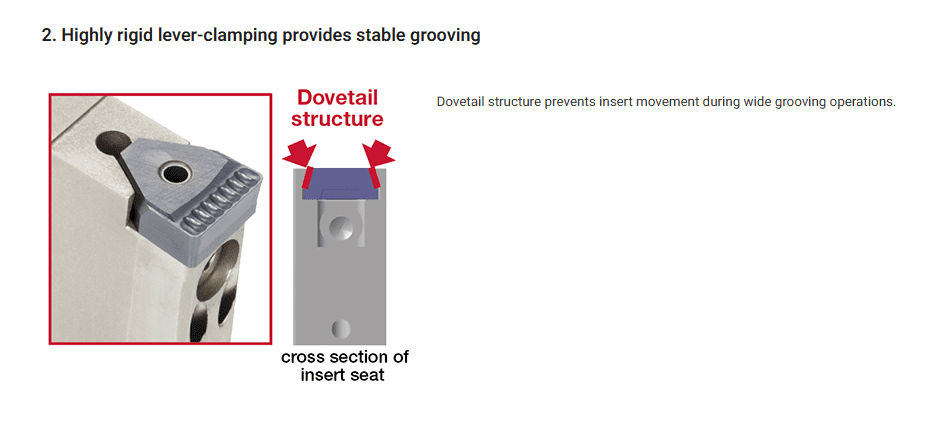 2. Highly rigid lever-clamping provides stable grooving

Dovetail structure

cross section of insert seat

Dovetail structure prevents insert movement during wide grooving operations.